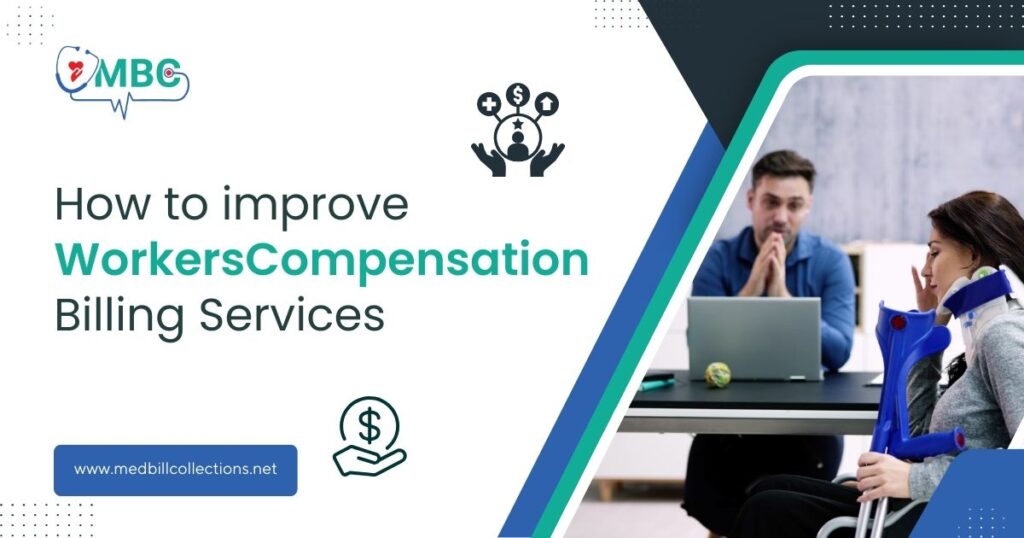 MBC

How to improve WorkersCompensation Billing Services

www.medbillcollections.net